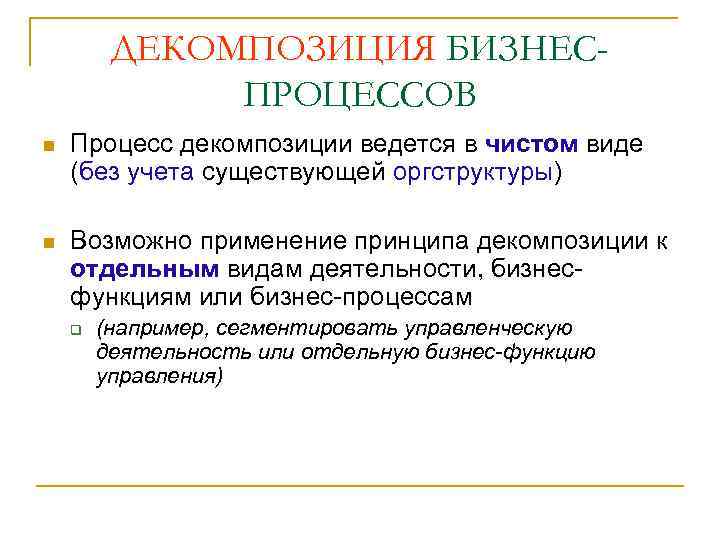 ДЕКОМПОЗИЦИЯ БИЗНЕС-ПРОЦЕССОВ

Процесс декомпозиции ведется в чистом виде (без учета существующей оргструктуры)

Возможно применение принципа декомпозиции к отдельным видам деятельности, бизнес-функциям или бизнес-процессам

(например, сегментировать управленческую деятельность или отдельную бизнес-функцию управления)